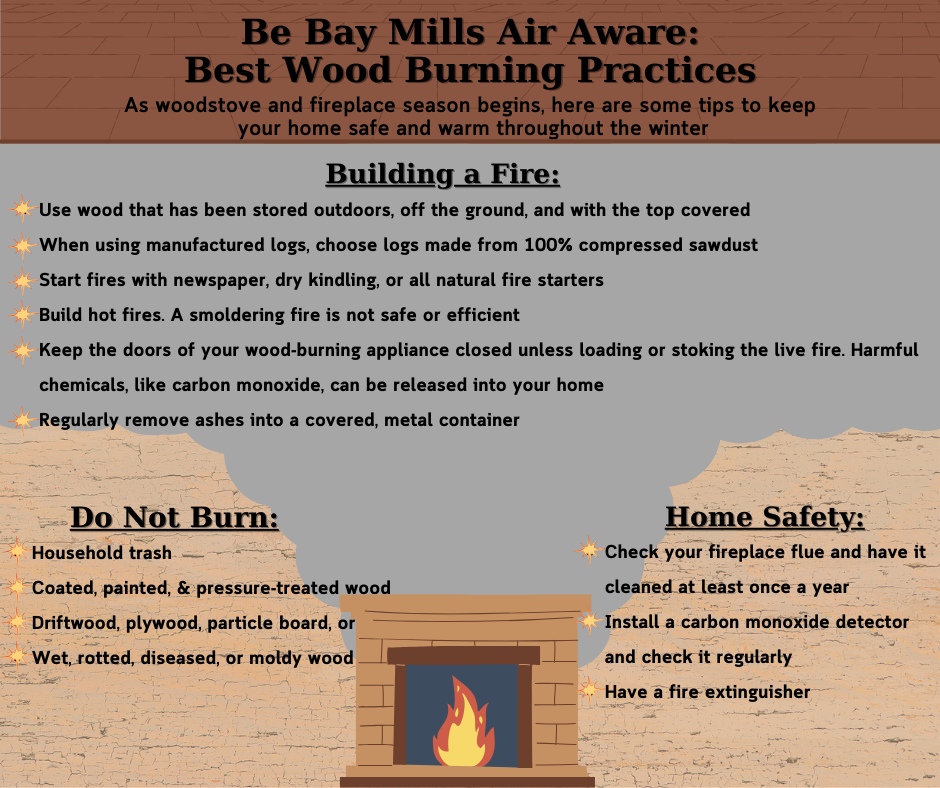 Be Bay Mills Air Aware:
Best Wood Burning Practices

As woodstove and fireplace season begins, here are some tips to keep your home safe and warm throughout the winter

Building a Fire:

Use wood that has been stored outdoors, off the ground, and with the top covered

When using manufactured logs, choose logs made from 100% compressed sawdust

Start fires with newspaper, dry kindling, or all natural fire starters

Build hot fires. A smoldering fire is not safe or efficient

Keep the doors of your wood-burning appliance closed unless loading or stoking the live fire. Harmful chemicals, like carbon monoxide, can be released into your home

Regularly remove ashes into a covered, metal container

Do Not Burn:

Household trash

Coated, painted, & pressure-treated wood

Driftwood, plywood, particle board, or

Wet, rotted, diseased, or moldy wood

Home Safety:

Check your fireplace flue and have it cleaned at least once a year

Install a carbon monoxide detector and check it regularly

Have a fire extinguisher